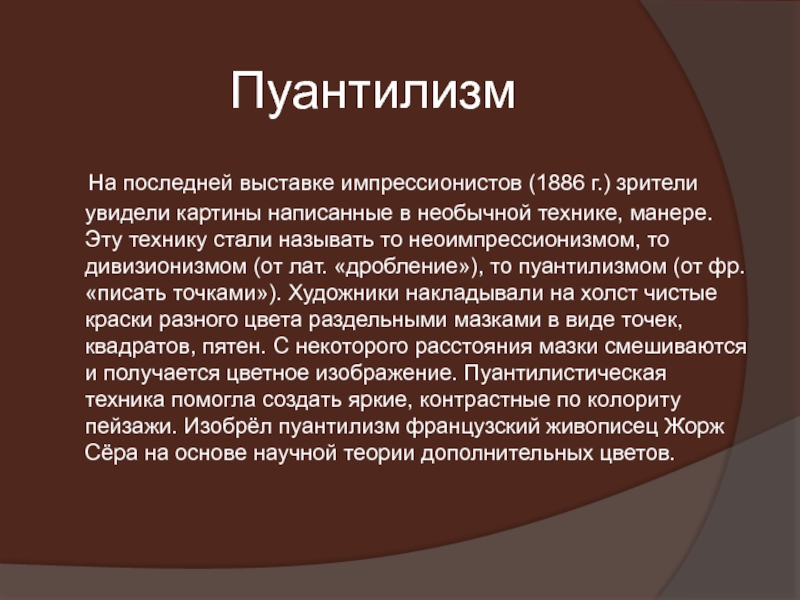 Пуантилизм

На последней выставке импрессионистов (1886 г.) зрители увидели картины написанные в необычной технике, манере. Эту технику стали называть то неоимпрессионизмом, то дивизионизмом (от лат. «дробление»), то пуантилизмом (от фр. «писать точками»). Художники накладывали на холст чистые краски разного цвета раздельными мазками в виде точек, квадратов, пятен. С некоторого расстояния мазки смешиваются и получается цветное изображение. Пуантилистическая техника помогла создать яркие, контрастные по колориту пейзажи. Изобрёл пуантилизм французский живописец Жорж Сёра на основе научной теории дополнительных цветов.